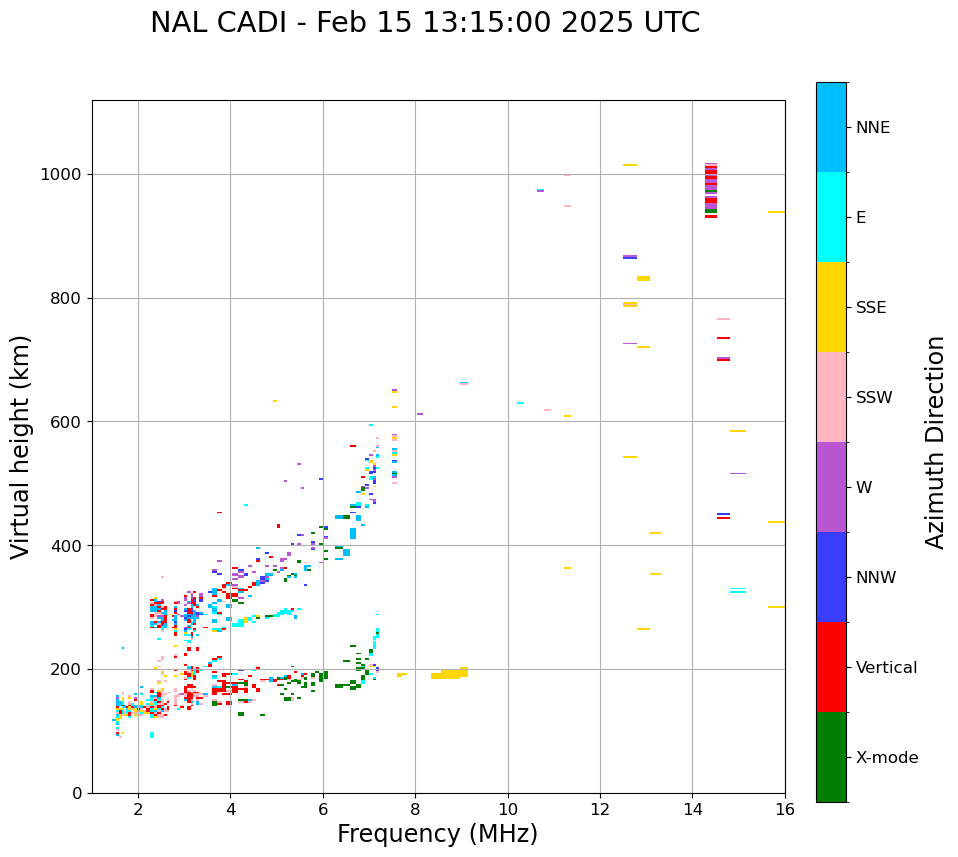 NAL CADI - Feb 15 13:15:00 2025 UTC

Virtual height (km)

1000
800
600
400
200
0

2
4
6
8
10
12
14
16

Frequency (MHz)

NNE
E
SSE
SSW
W
NNW
Vertical
X-mode

Azimuth Direction